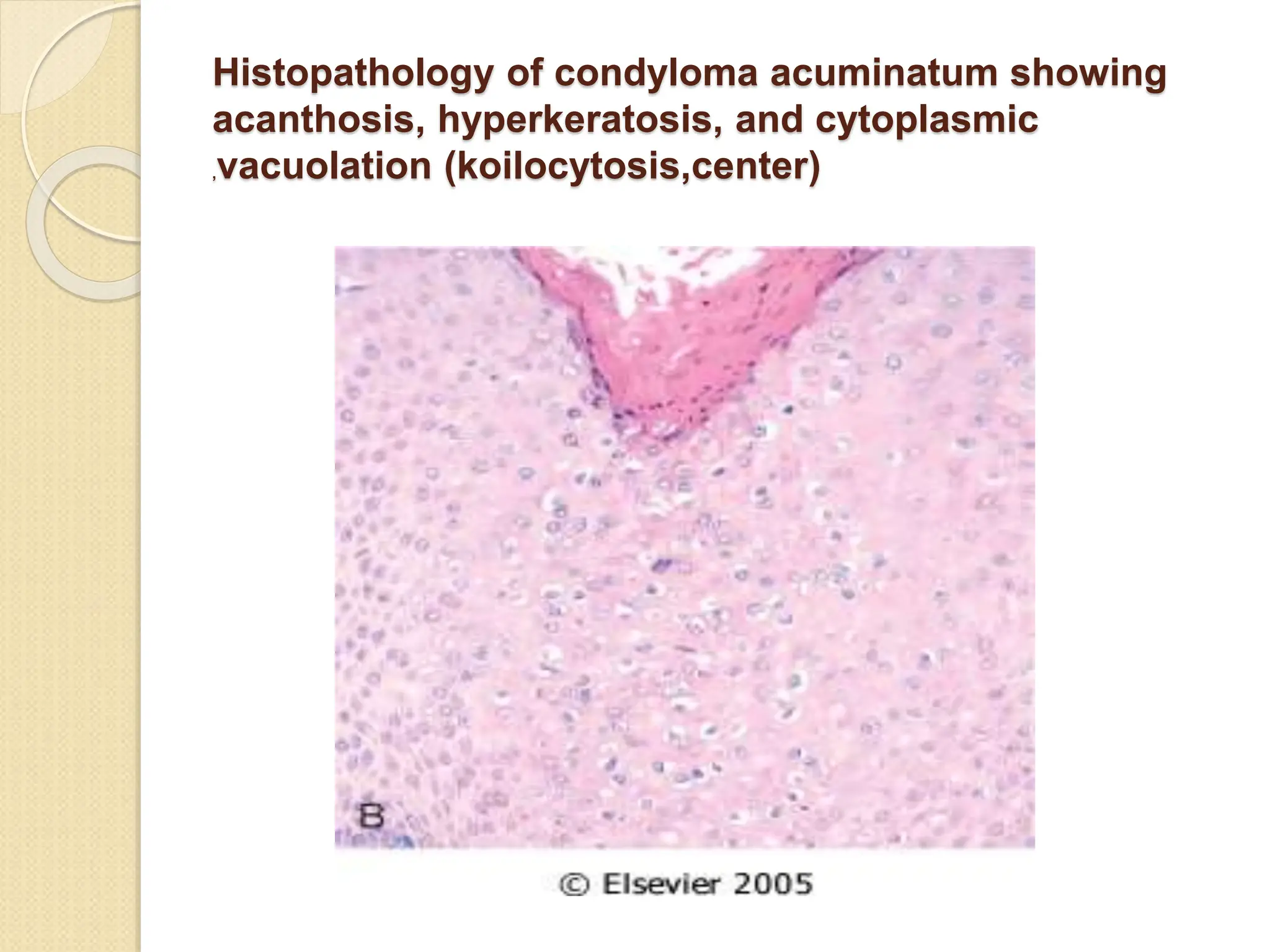 Histopathology of condyloma acuminatum showing acanthosis, hyperkeratosis, and cytoplasmic ,vacuolation (koilocytosis,center)

B

© Elsevier 2005